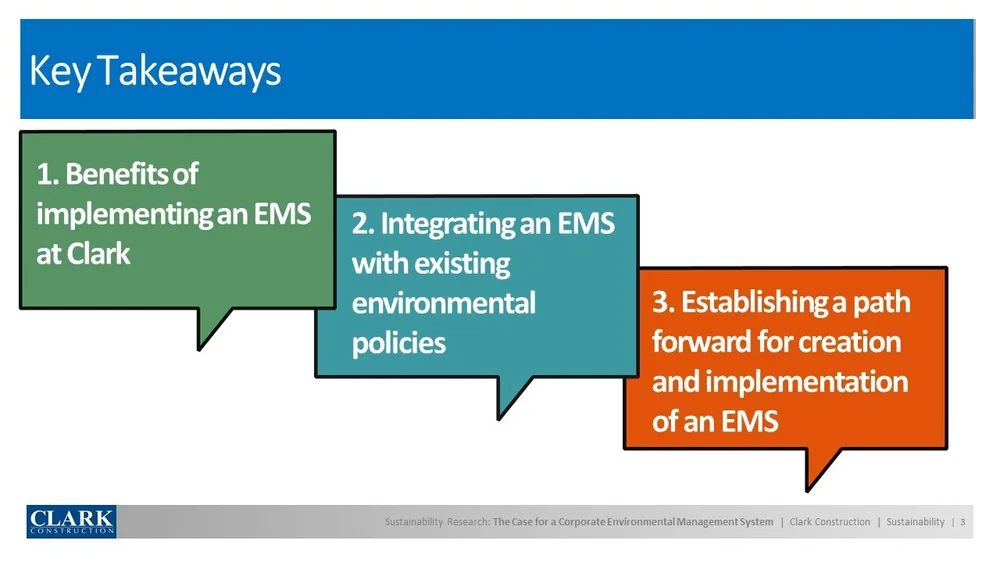 Key Takeaways

1. Benefits of implementing an EMS at Clark

2. Integrating an EMS with existing environmental policies

3. Establishing a path forward for creation and implementation of an EMS

CLARK CONSTRUCTION

Sustainability Research: The Case for a Corporate Environmental Management System | Clark Construction | Sustainability | 3